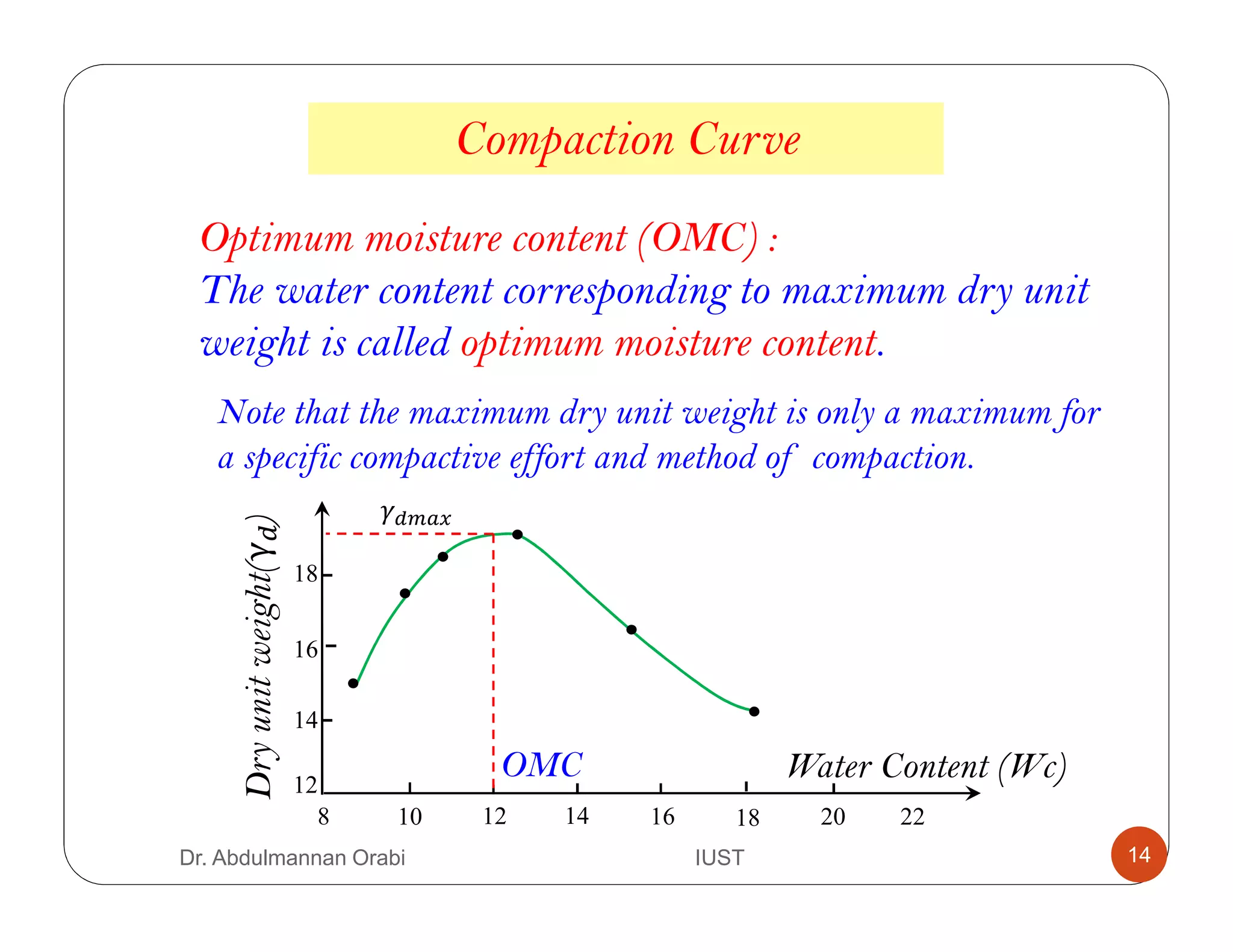 Compaction Curve

Optimum moisture content (OMC) :
The water content corresponding to maximum dry unit weight is called optimum moisture content.

Note that the maximum dry unit weight is only a maximum for a specific compactive effort and method of compaction.

$\gamma_{dmax}$

Dry unit weight($\gamma_d$)

18
16
14
12

OMC

Water Content (Wc)

8 10 12 14 16 18 20 22

Dr. Abdulmannan Orabi

IUST

14